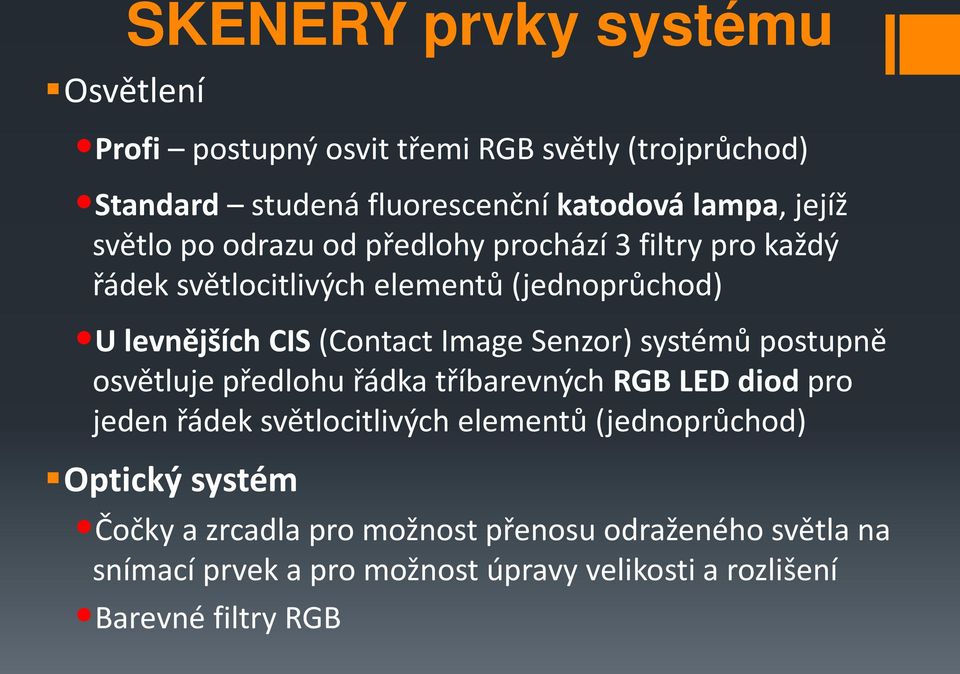 SKENERY prvky systému

Osvětlení

Profi – postupný osvit třemi RGB světly (trojprůchod)

Standard – studená fluorescenční katodová lampa, jejíž světlo po odrazu od předlohy prochází 3 filtry pro každý řádek světlocitlivých elementů (jednoprůchod)

U levnějších CIS (Contact Image Senzor) systémů postupně osvětluje předlohu řádka tříbarevných RGB LED diod pro jeden řádek světlocitlivých elementů (jednoprůchod)

Optický systém

Čočky a zrcadla pro možnost přenosu odraženého světla na snímací prvek a pro možnost úpravy velikosti a rozlišení

Barevné filtry RGB